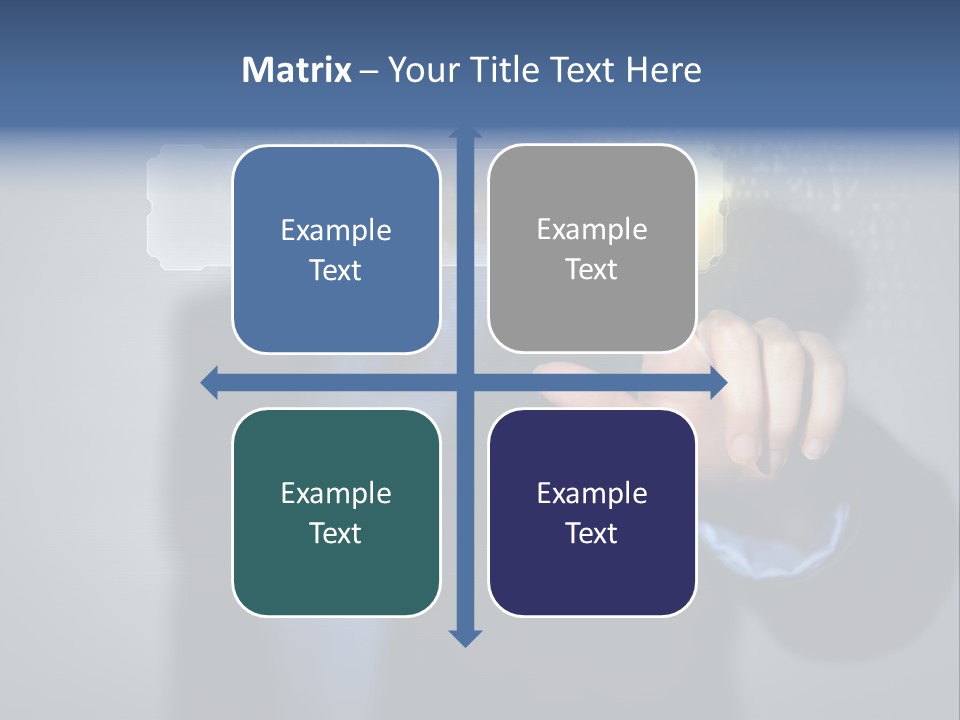 Matrix – Your Title Text Here

Example Text

Example Text

Example Text

Example Text